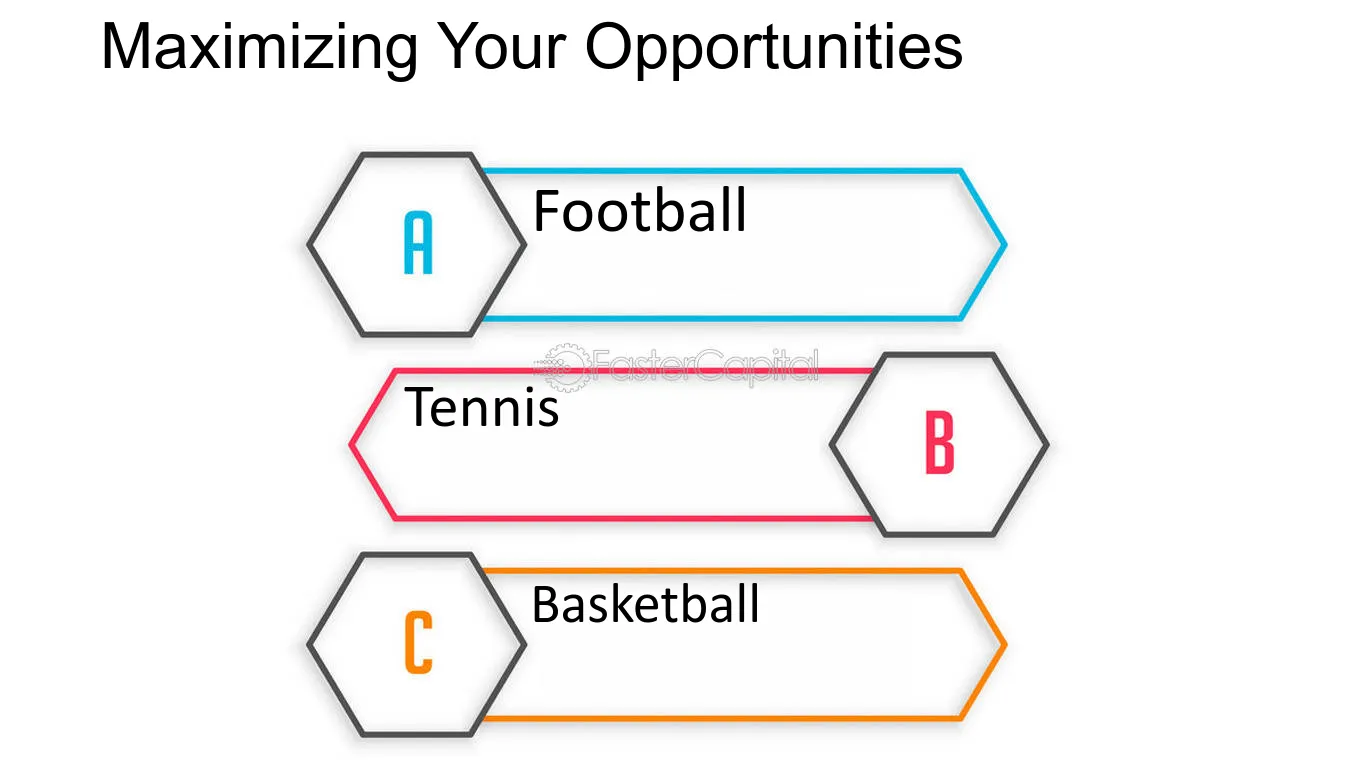 Maximizing Your Opportunities

A

Football

Tennis

B

C

Basketball

FasterCapital